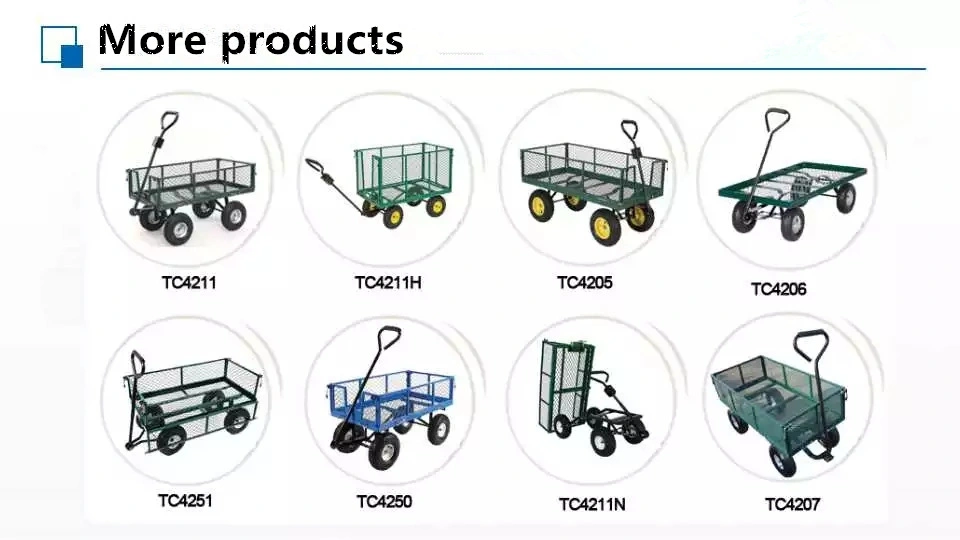 More products

TC4211

TC4211H

TC4205

TC4206

TC4251

TC4250

TC4211N

TC4207